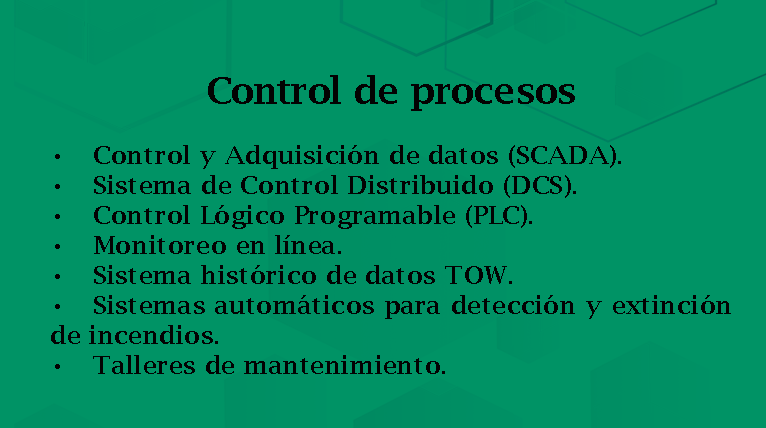 Control de procesos

• Control y Adquisición de datos (SCADA).
• Sistema de Control Distribuido (DCS).
• Control Lógico Programable (PLC).
• Monitoreo en línea.
• Sistema histórico de datos TOW.
• Sistemas automáticos para detección y extinción de incendios.
• Talleres de mantenimiento.